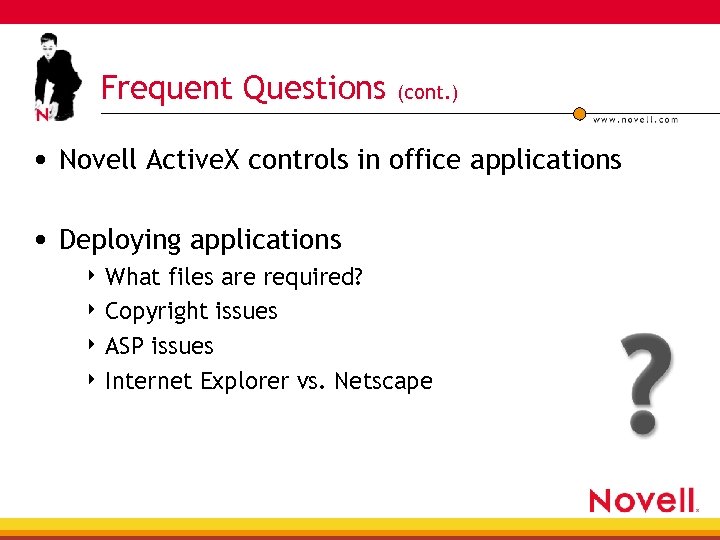 N

Frequent Questions (cont.)

www.novell.com

• Novell ActiveX controls in office applications

• Deploying applications
‣ What files are required?
‣ Copyright issues
‣ ASP issues
‣ Internet Explorer vs. Netscape

?

Novell.